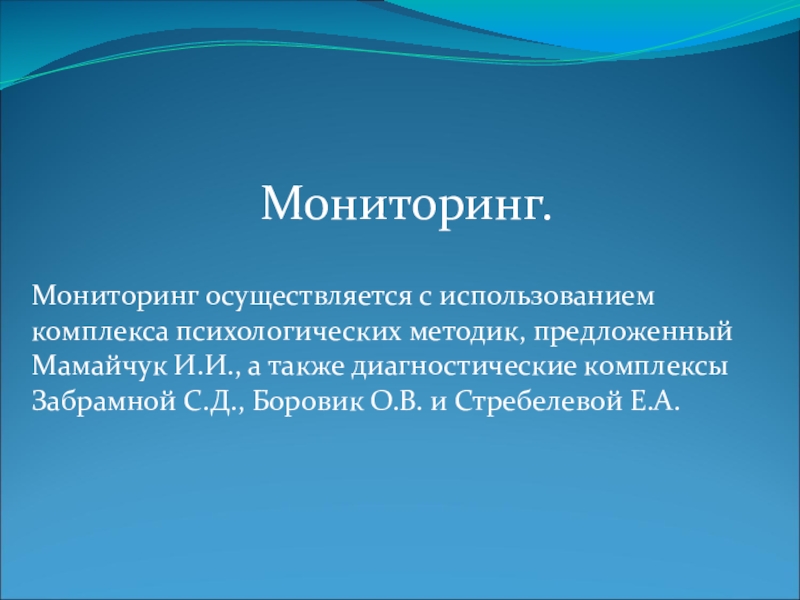 Мониторинг.

Мониторинг осуществляется с использованием комплекса психологических методик, предложенный Мамайчук И.И., а также диагностические комплексы Забрамной С.Д., Боровик О.В. и Стребелевой Е.А.